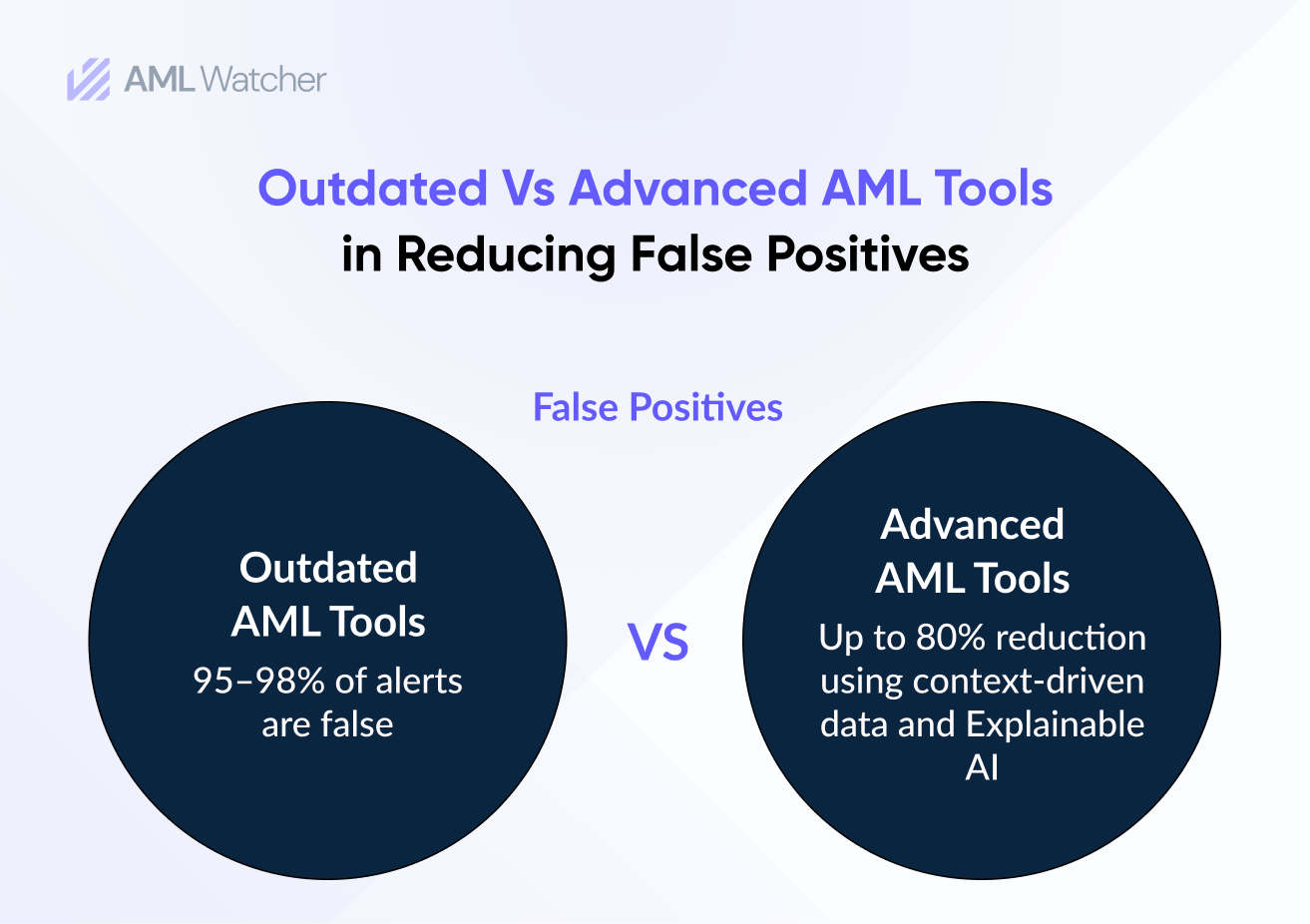 AML Watcher

Outdated Vs Advanced AML Tools in Reducing False Positives

False Positives

Outdated AML Tools

95–98% of alerts are false

VS

Advanced AML Tools

Up to 80% reduction using context-driven data and Explainable AI